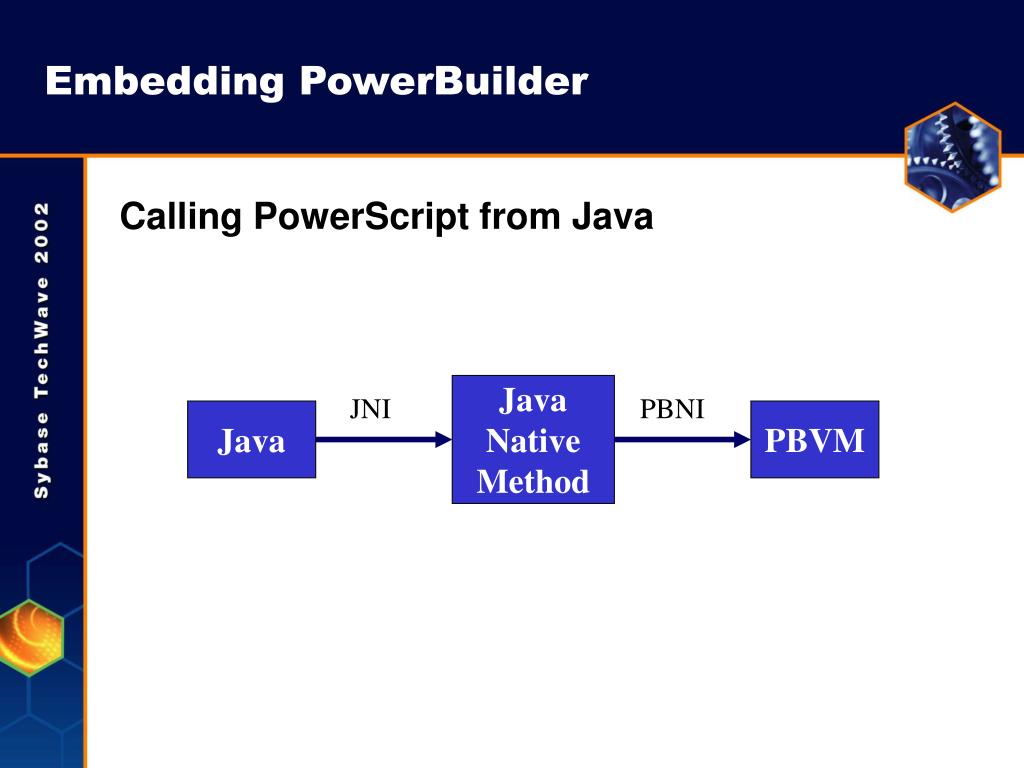 Embedding PowerBuilder

Sybase TechWave 2002

Calling PowerScript from Java

Java

JNI

Java Native Method

PBNI

PBVM